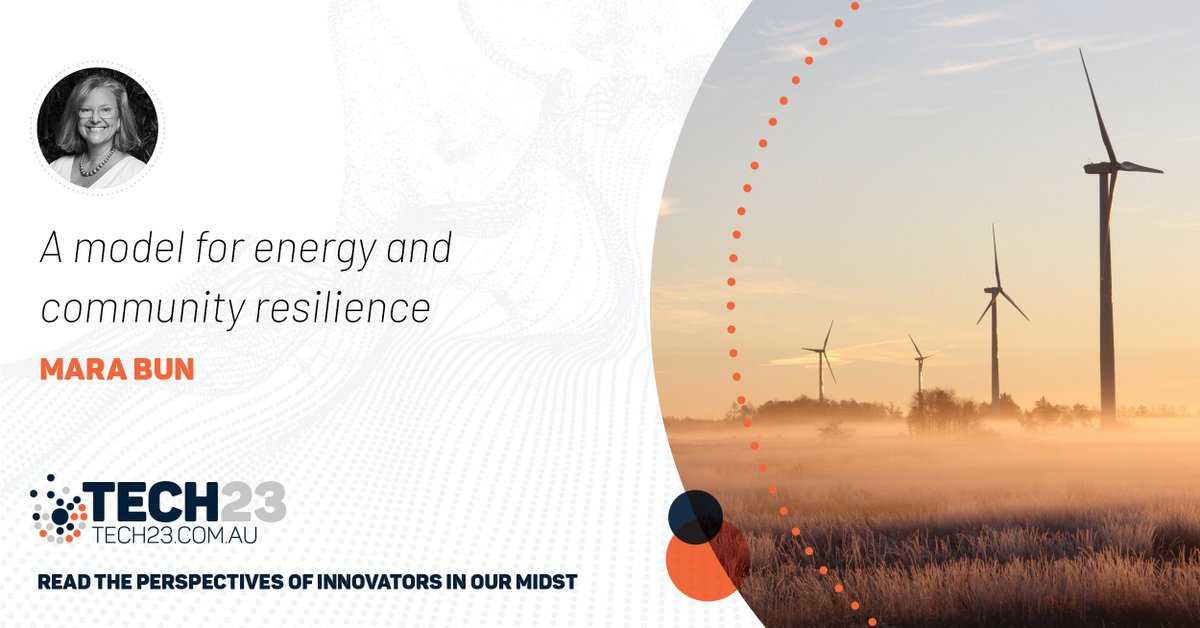 A model for energy and community resilience

MARA BUN

TECH23
TECH23.COM.AU

READ THE PERSPECTIVES OF INNOVATORS IN OUR MIDST